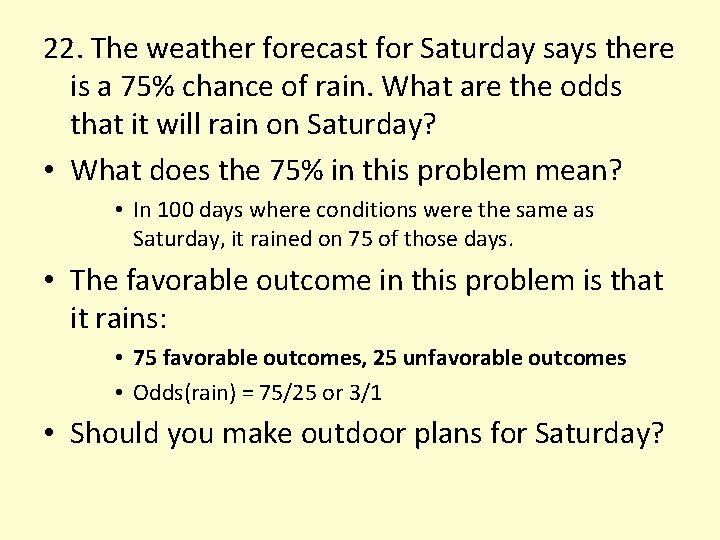 22. The weather forecast for Saturday says there is a 75% chance of rain. What are the odds that it will rain on Saturday?

• What does the 75% in this problem mean?

• In 100 days where conditions were the same as Saturday, it rained on 75 of those days.

• The favorable outcome in this problem is that it rains:

• 75 favorable outcomes, 25 unfavorable outcomes

• Odds(rain) = 75/25 or 3/1

• Should you make outdoor plans for Saturday?